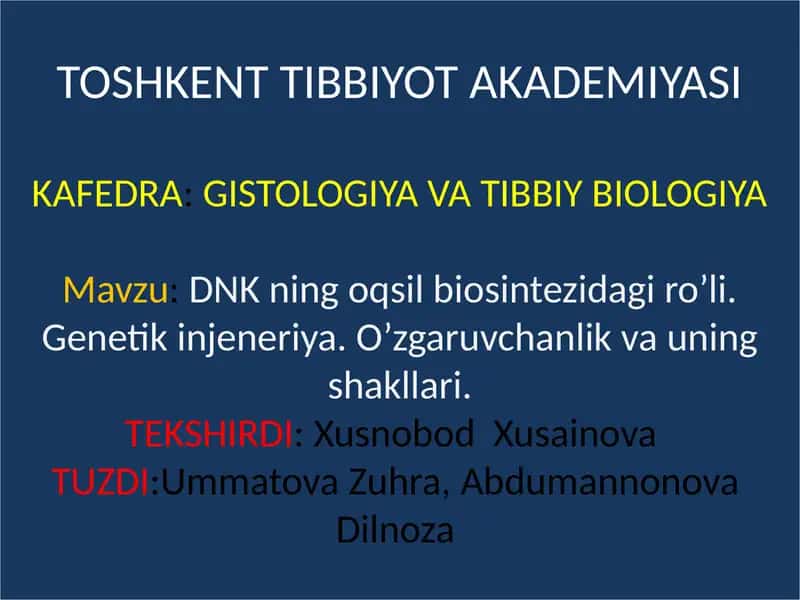 TOSHKENT TIBBIYOT AKADEMIYASI

KAFEDRA: GISTOLOGIYA VA TIBBIY BIOLOGIYA

Mavzu: DNK ning oqsil biosintezidagi ro’li. Genetik injeneriya. O’zgaruvchanlik va uning shakllari.
TEKSHIRDI: Xusnobod Xusainova
TUZDI:Ummatova Zuhra, Abdumannonova Dilnoza